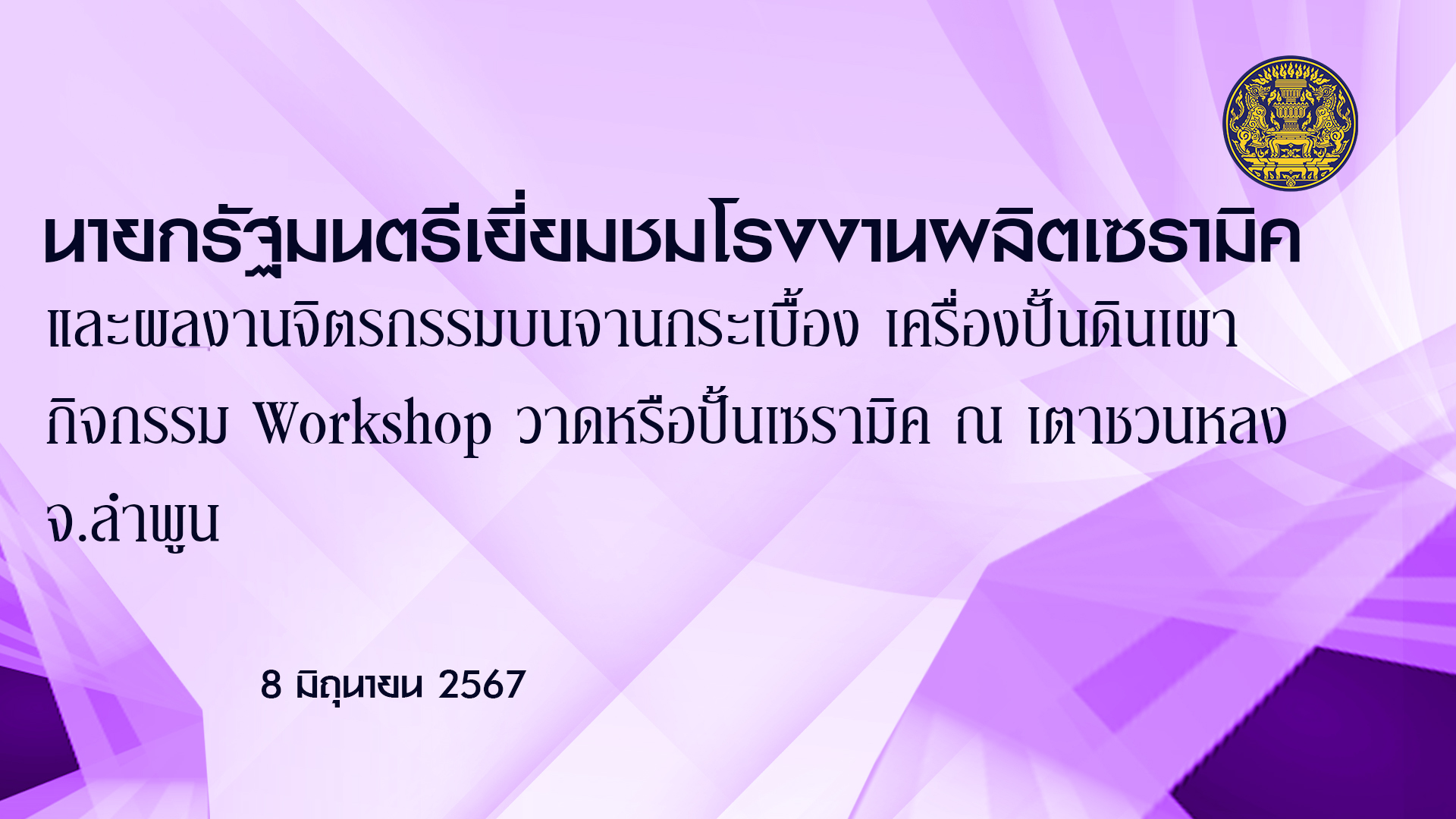 นายกรัฐมนตรีเยี่ยมชมโรงงานผลิตเซรามิค

และผลงานจิตรกรรมบนจานกระเบื้อง เครื่องปั้นดินเผา กิจกรรม Workshop วาดหรือปั้นเซรามิค ณ เตาชวนหลง จ.ลำพูน

8 มิถุนายน 2567